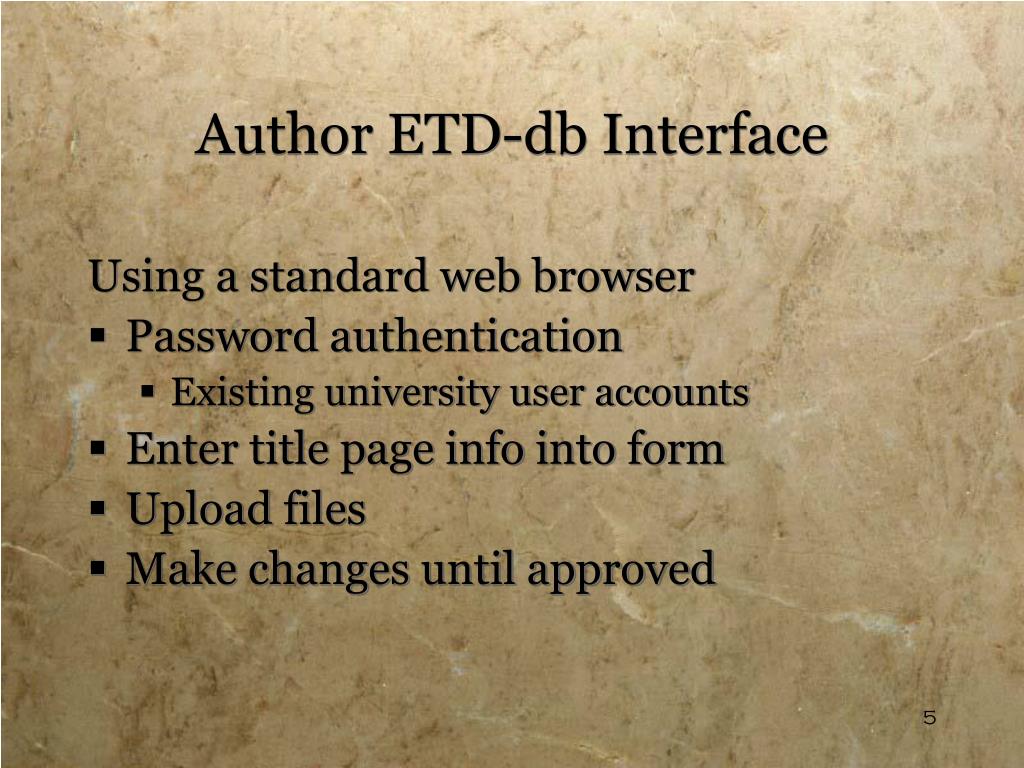 Author ETD-db Interface

Using a standard web browser
- Password authentication
  - Existing university user accounts
- Enter title page info into form
- Upload files
- Make changes until approved

5